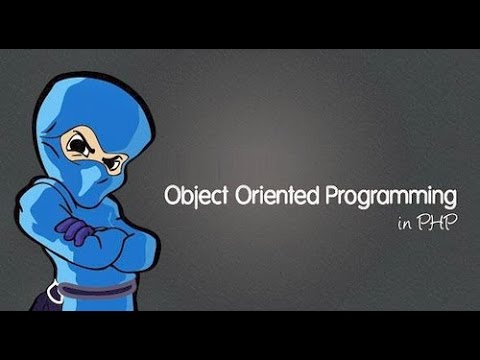 Object Oriented Programming
in PHP